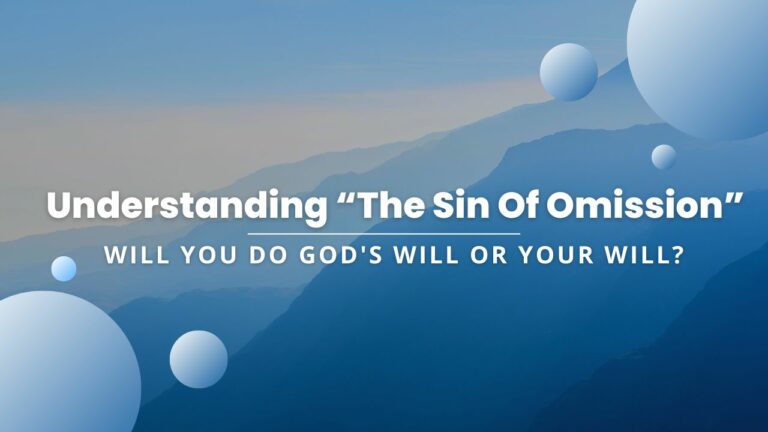 Understanding “The Sin Of Omission”

WILL YOU DO GOD'S WILL OR YOUR WILL?